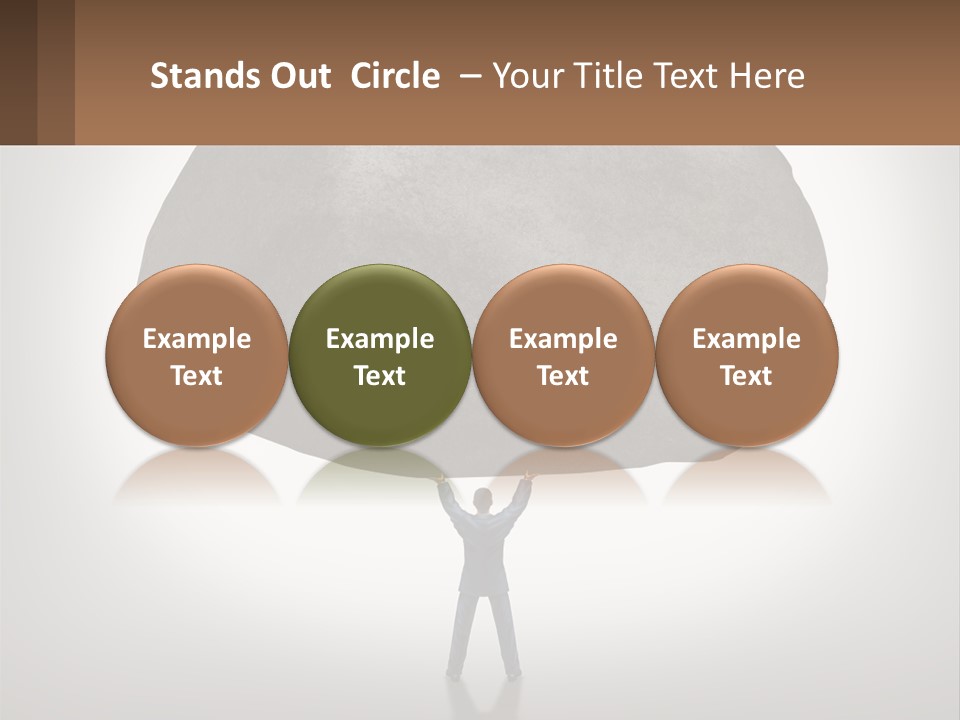 Stands Out  Circle  – Your Title Text Here

Example Text

Example Text

Example Text

Example Text